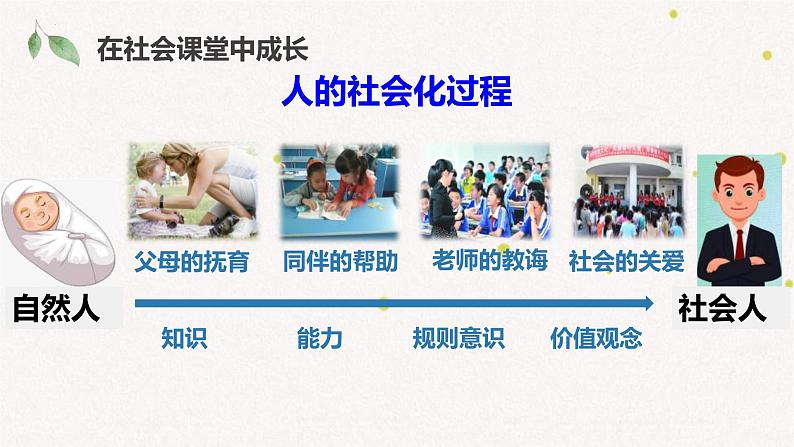 在社会课堂中成长

人的社会化过程

父母的抚育 同伴的帮助 老师的教诲 社会的关爱

自然人 社会人

知识 能力 规则意识 价值观念